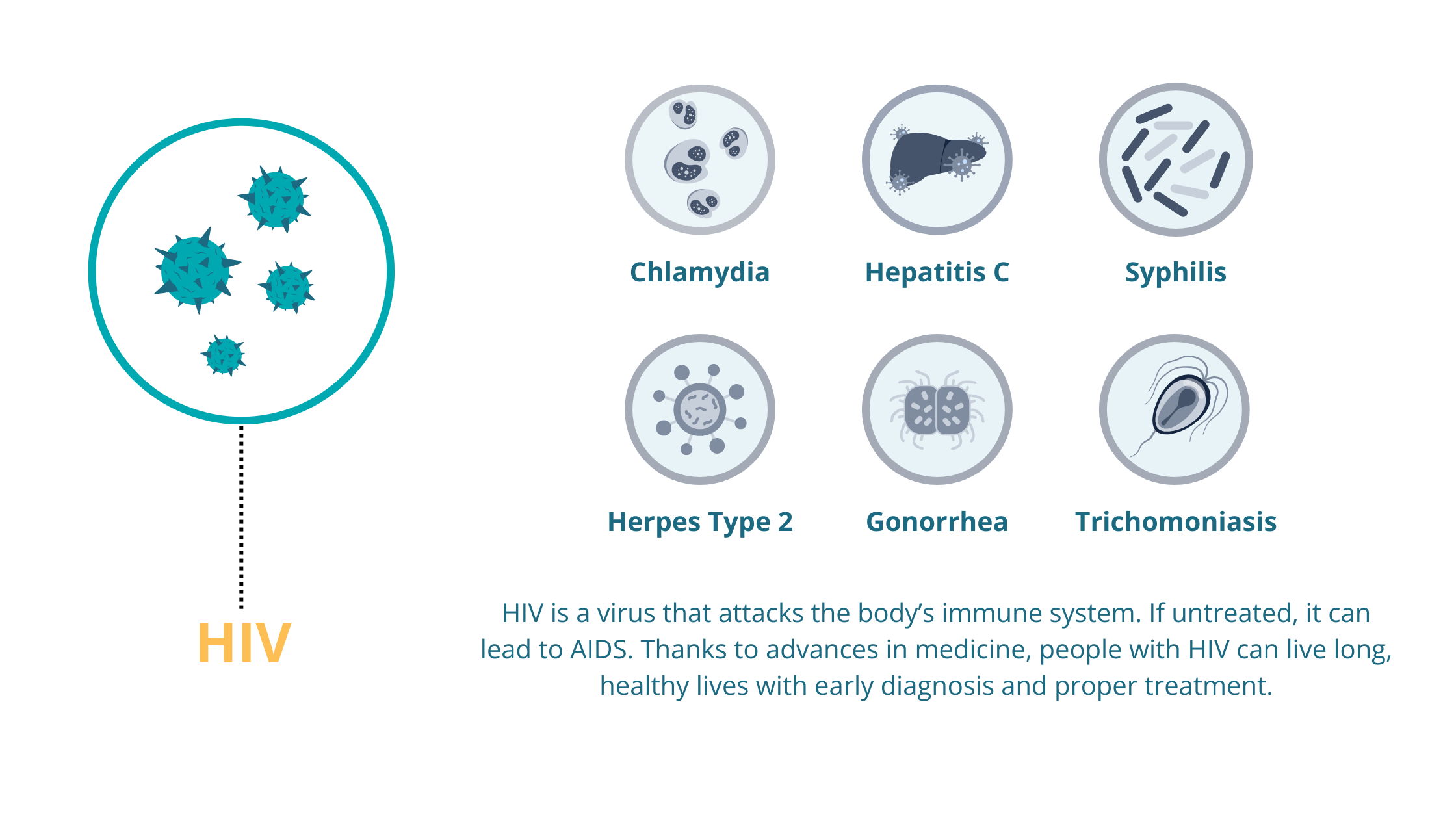 HIV

Chlamydia

Hepatitis C

Syphilis

Herpes Type 2

Gonorrhea

Trichomoniasis

HIV is a virus that attacks the body's immune system. If untreated, it can lead to AIDS. Thanks to advances in medicine, people with HIV can live long, healthy lives with early diagnosis and proper treatment.